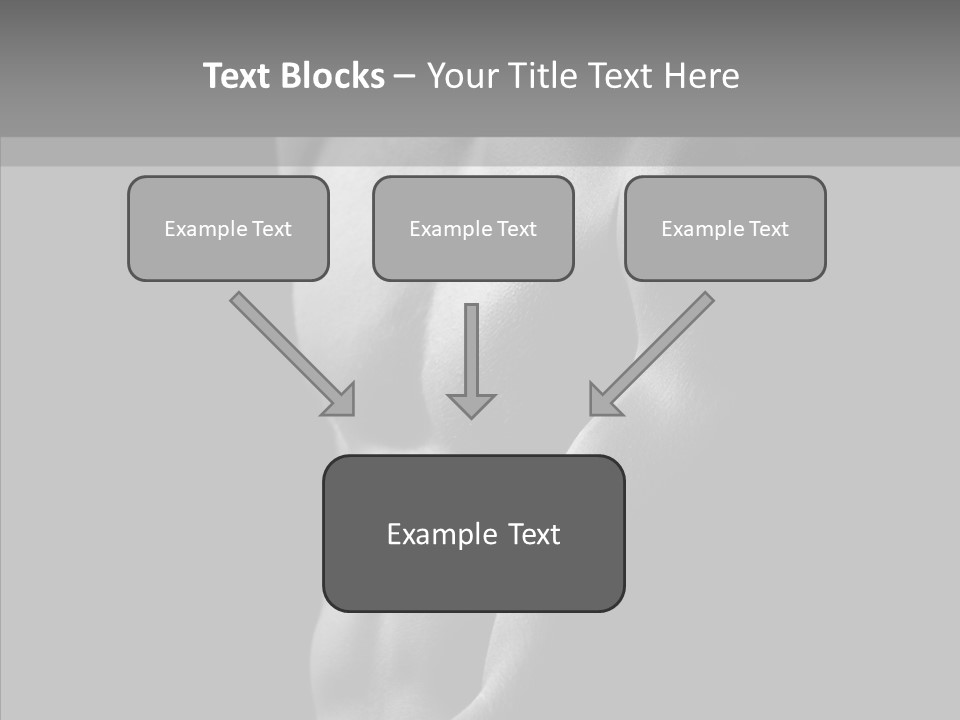 Text Blocks – Your Title Text Here

Example Text

Example Text

Example Text

Example Text